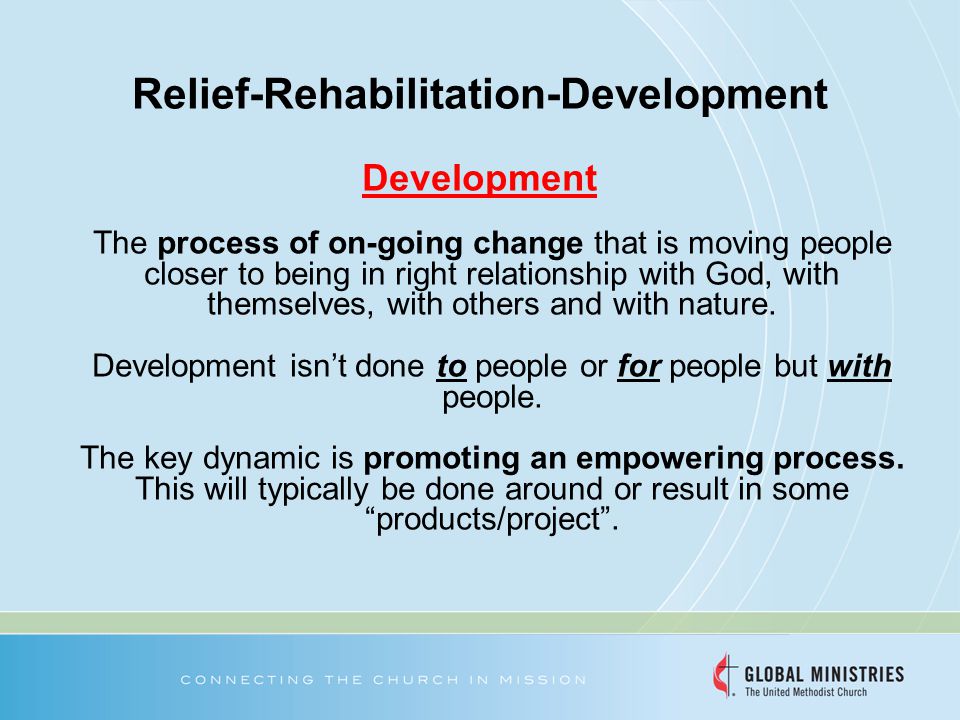 Relief-Rehabilitation-Development

Development

The process of on-going change that is moving people closer to being in right relationship with God, with themselves, with others and with nature.

Development isn't done to people or for people but with people.

The key dynamic is promoting an empowering process. This will typically be done around or result in some "products/project".

CONNECTING THE CHURCH IN MISSION

GLOBAL MINISTRIES
The United Methodist Church